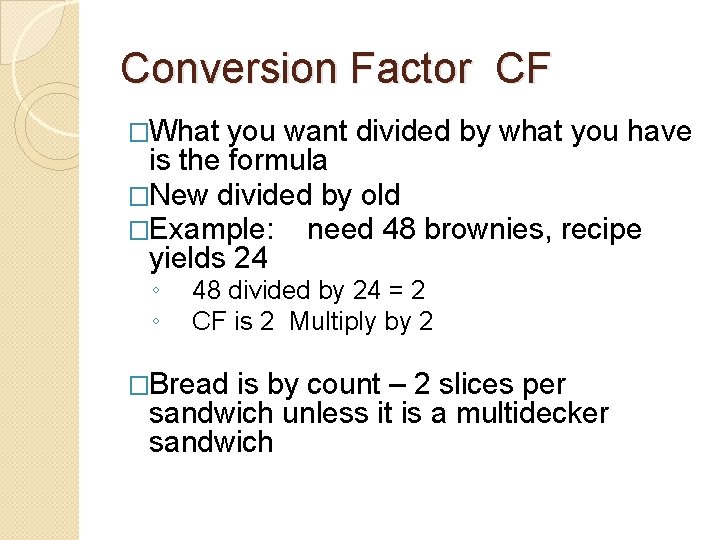 Conversion Factor CF

□What you want divided by what you have is the formula

□New divided by old

□Example: need 48 brownies, recipe yields 24

◦ 48 divided by 24 = 2

◦ CF is 2 Multiply by 2

□Bread is by count – 2 slices per sandwich unless it is a multidecker sandwich